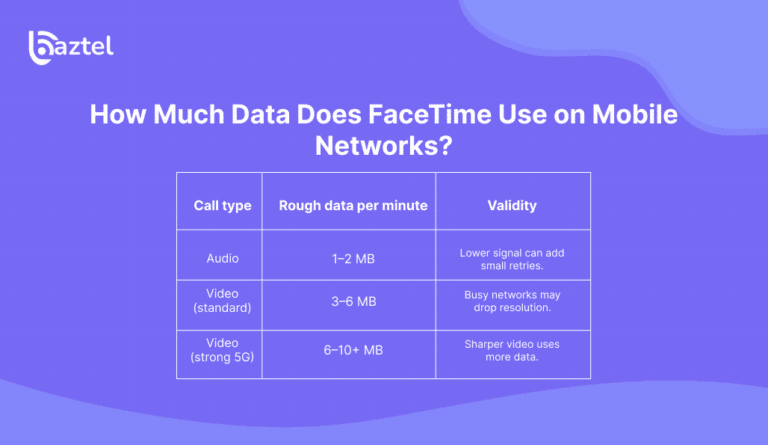 baztel

How Much Data Does FaceTime Use on Mobile Networks?

| Call type | Rough data per minute | Validity |
|---|---|---|
| Audio | 1–2 MB | Lower signal can add small retries. |
| Video (standard) | 3–6 MB | Busy networks may drop resolution. |
| Video (strong 5G) | 6–10+ MB | Sharper video uses more data. |